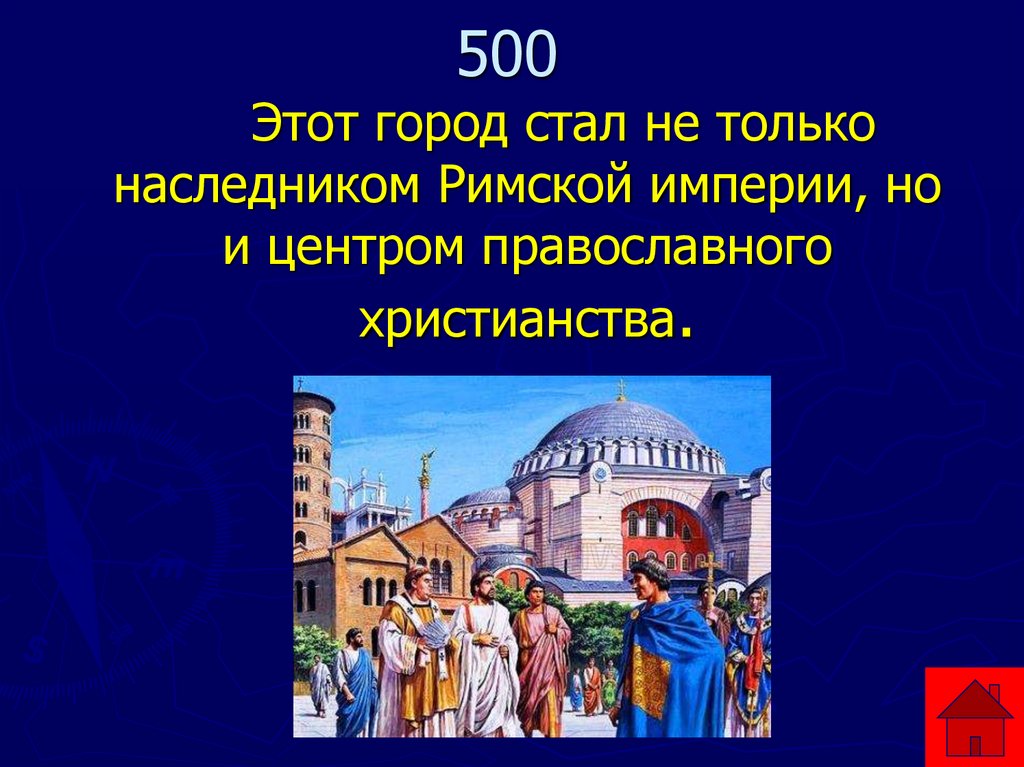 500

Этот город стал не только наследником Римской империи, но и центром православного христианства.